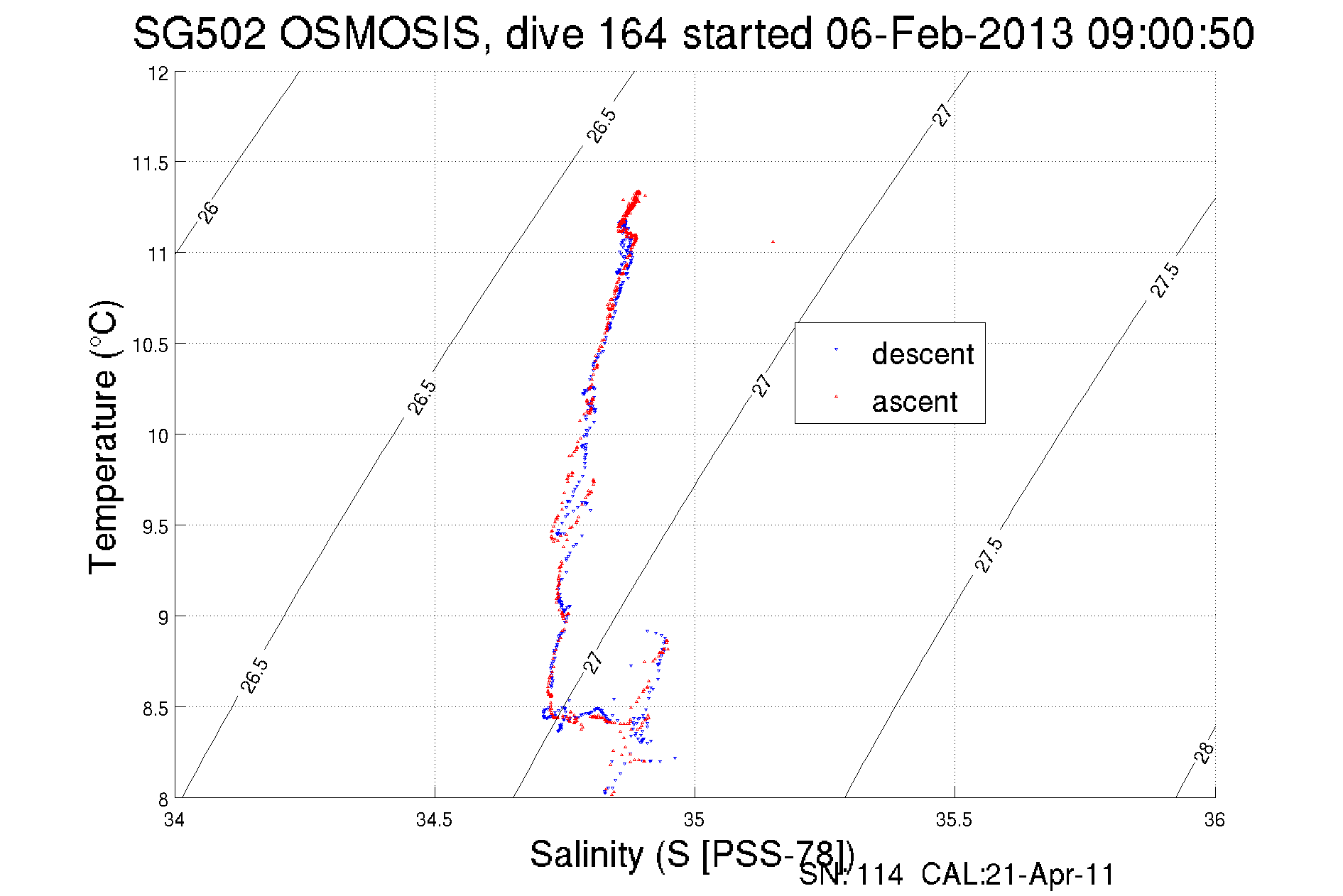 SG502 OSMOSIS, dive 164 started 06-Feb-2013 09:00:50

Temperature (°C)

12
11.5
11
10.5
10
9.5
9
8.5
8

26
26.5
26.5
26.5
27
27
27
27.5
27.5
28

descent
ascent

34
34.5
35
35.5
36

Salinity (S [PSS-78])
SN: 114 CAL:21-Apr-11